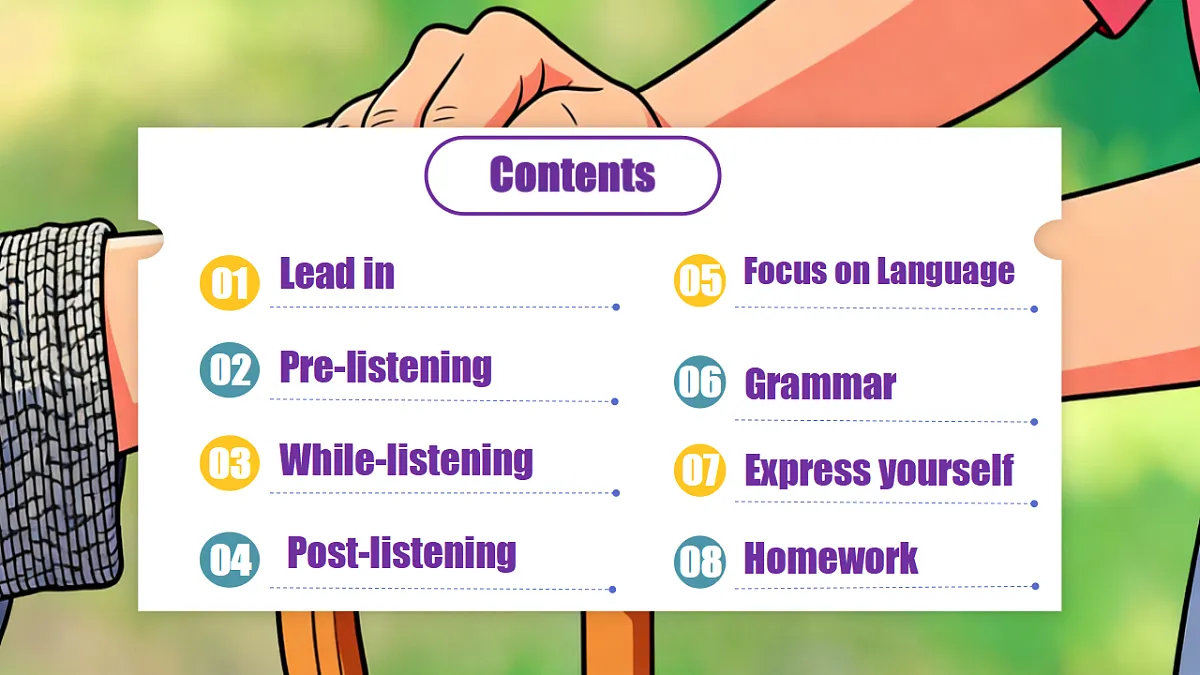 Contents

01 Lead in

02 Pre-listening

03 While-listening

04 Post-listening

05 Focus on Language

06 Grammar

07 Express yourself

08 Homework